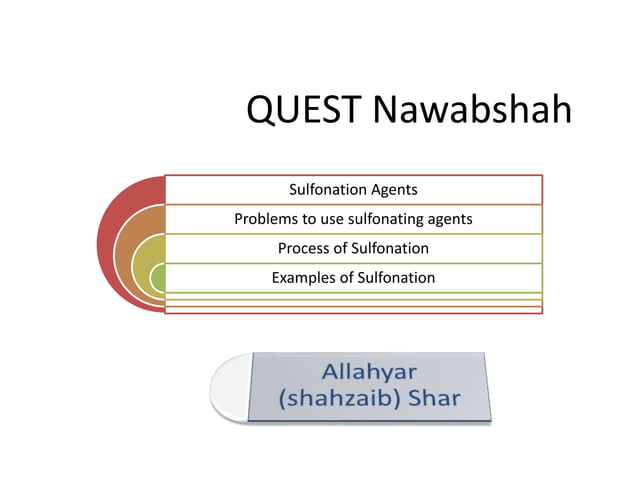 QUEST Nawabshah

Sulfonation Agents

Problems to use sulfonating agents

Process of Sulfonation

Examples of Sulfonation

Allahyar (shahzaib) Shar